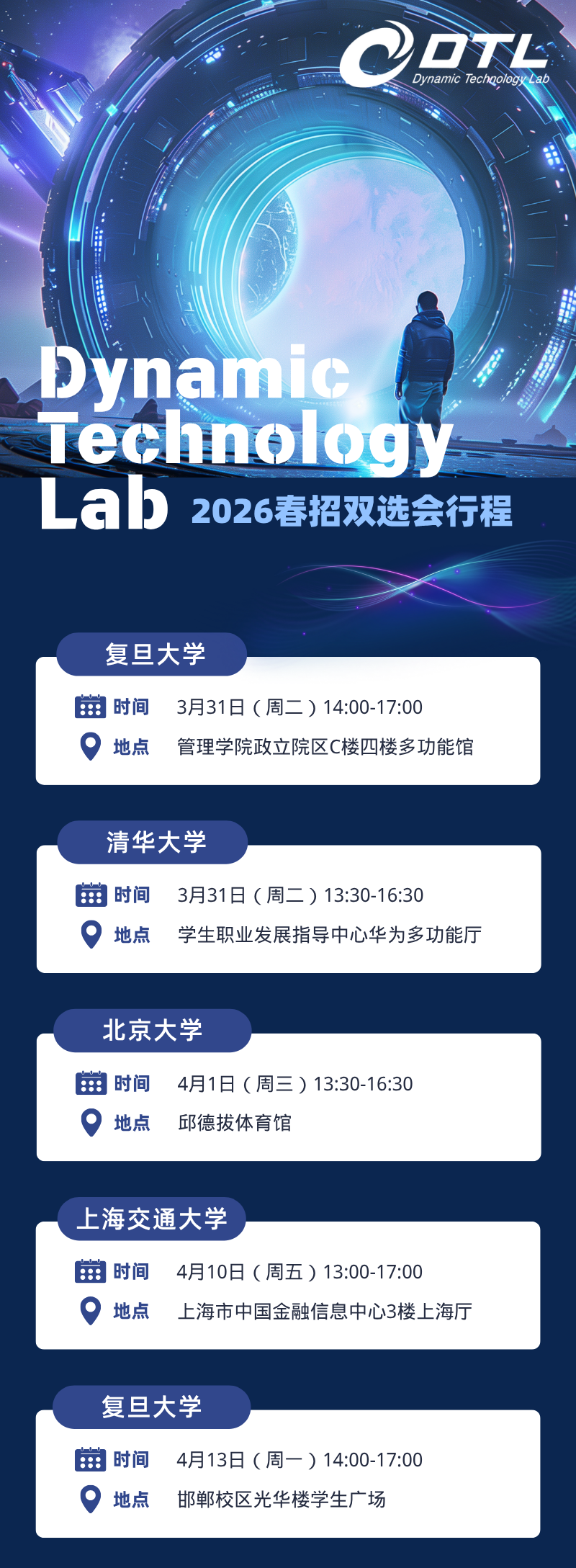 DTL
Dynamic Technology Lab

Dynamic Technology Lab 2026春招双选会行程

复旦大学
时间 3月31日（周二）14:00-17:00
地点 管理学院政立院区C楼四楼多功能馆

清华大学
时间 3月31日（周二）13:30-16:30
地点 学生职业发展指导中心华为多功能厅

北京大学
时间 4月1日（周三）13:30-16:30
地点 邱德拔体育馆

上海交通大学
时间 4月10日（周五）13:00-17:00
地点 上海市中国金融信息中心3楼上海厅

复旦大学
时间 4月13日（周一）14:00-17:00
地点 邯郸校区光华楼学生广场